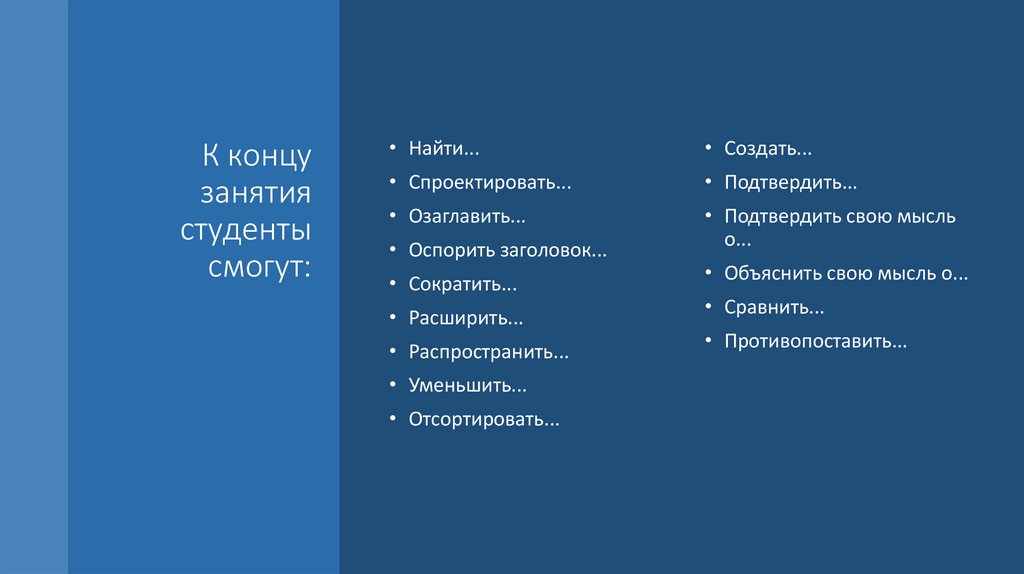 К концу занятия студенты смогут:

• Найти...
• Спроектировать...
• Озаглавить...
• Оспорить заголовок...
• Сократить...
• Расширить...
• Распространить...
• Уменьшить...
• Отсортировать...

• Создать...
• Подтвердить...
• Подтвердить свою мысль о...
• Объяснить свою мысль о...
• Сравнить...
• Противопоставить...